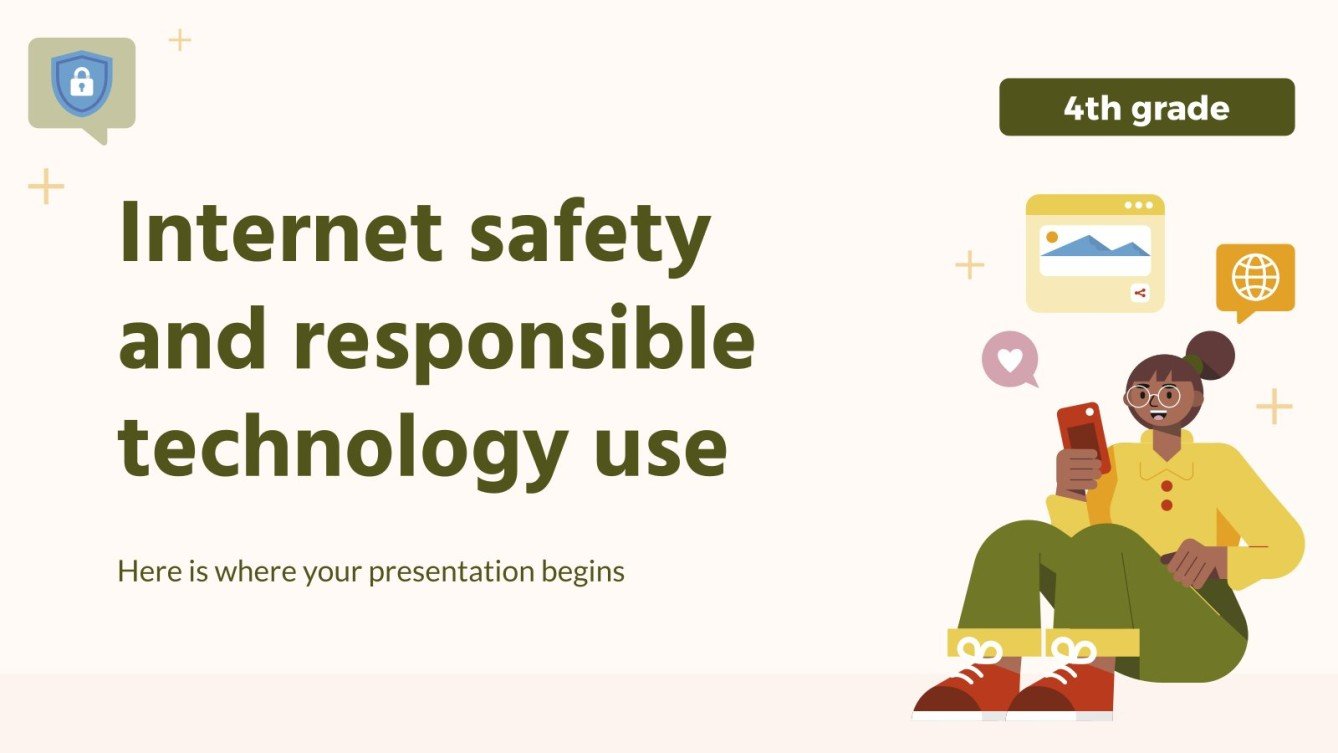 4th grade

Internet safety and responsible technology use

Here is where your presentation begins